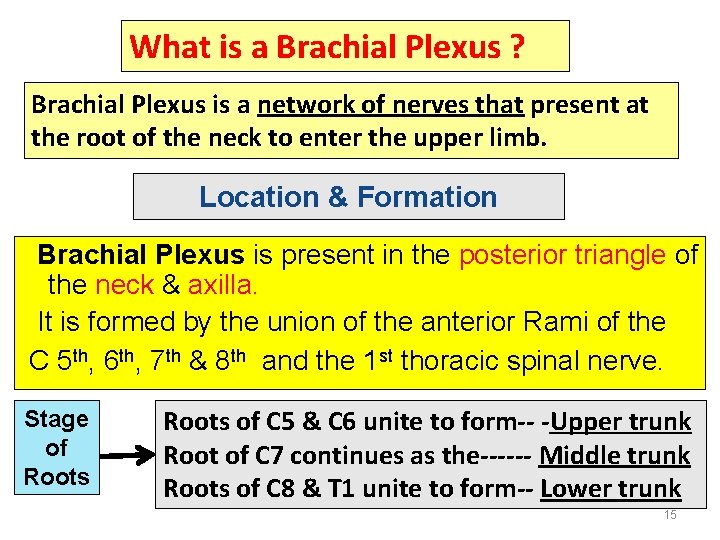 What is a Brachial Plexus ?

Brachial Plexus is a network of nerves that present at the root of the neck to enter the upper limb.

Location & Formation

Brachial Plexus is present in the posterior triangle of the neck & axilla.

It is formed by the union of the anterior Rami of the C 5th, 6th, 7th & 8th and the 1st thoracic spinal nerve.

Stage of Roots

Roots of C5 & C6 unite to form-- -Upper trunk
Root of C7 continues as the------ Middle trunk
Roots of C8 & T1 unite to form-- Lower trunk

15